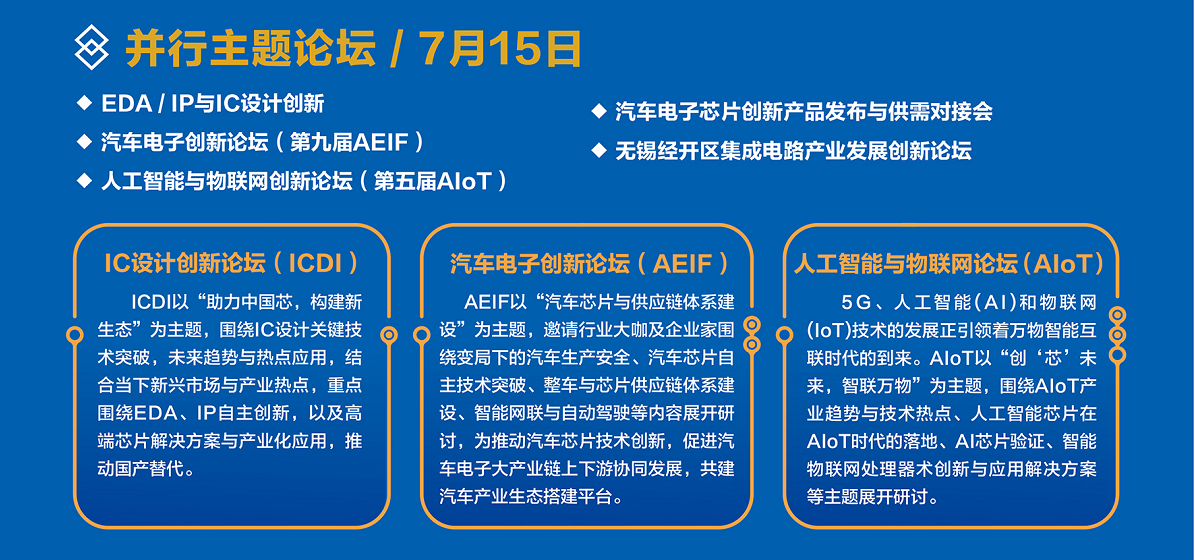 并行主题论坛 / 7月15日

◆ EDA / IP与IC设计创新
◆ 汽车电子创新论坛（第九届AEIF）
◆ 人工智能与物联网创新论坛（第五届AIoT）

◆ 汽车电子芯片创新产品发布与供需对接会
◆ 无锡经开区集成电路产业发展创新论坛

IC设计创新论坛（ICDI）

ICDI以“助力中国芯，构建新生态”为主题，围绕IC设计关键技术突破，未来趋势与热点应用，结合当下新兴市场与产业热点，重点围绕EDA、IP自主创新，以及高端芯片解决方案与产业化应用，推动国产替代。

汽车电子创新论坛（AEIF）

AEIF以“汽车芯片与供应链体系建设”为主题，邀请行业大咖及企业家围绕变局下的汽车生产安全、汽车芯片自主技术突破、整车与芯片供应链体系建设、智能网联与自动驾驶等内容展开研讨，为推动汽车芯片技术创新，促进汽车电子大产业链上下游协同发展，共建汽车产业生态搭建平台。

人工智能与物联网论坛（AIoT）

5G、人工智能（AI）和物联网（IoT）技术的发展正引领着万物智能互联时代的到来。AIoT以“创‘芯’未来，智联万物”为主题，围绕AIoT产业趋势与技术热点、人工智能芯片在AIoT时代的落地、AI芯片验证、智能物联网处理器术创新与应用解决方案等主题展开研讨。